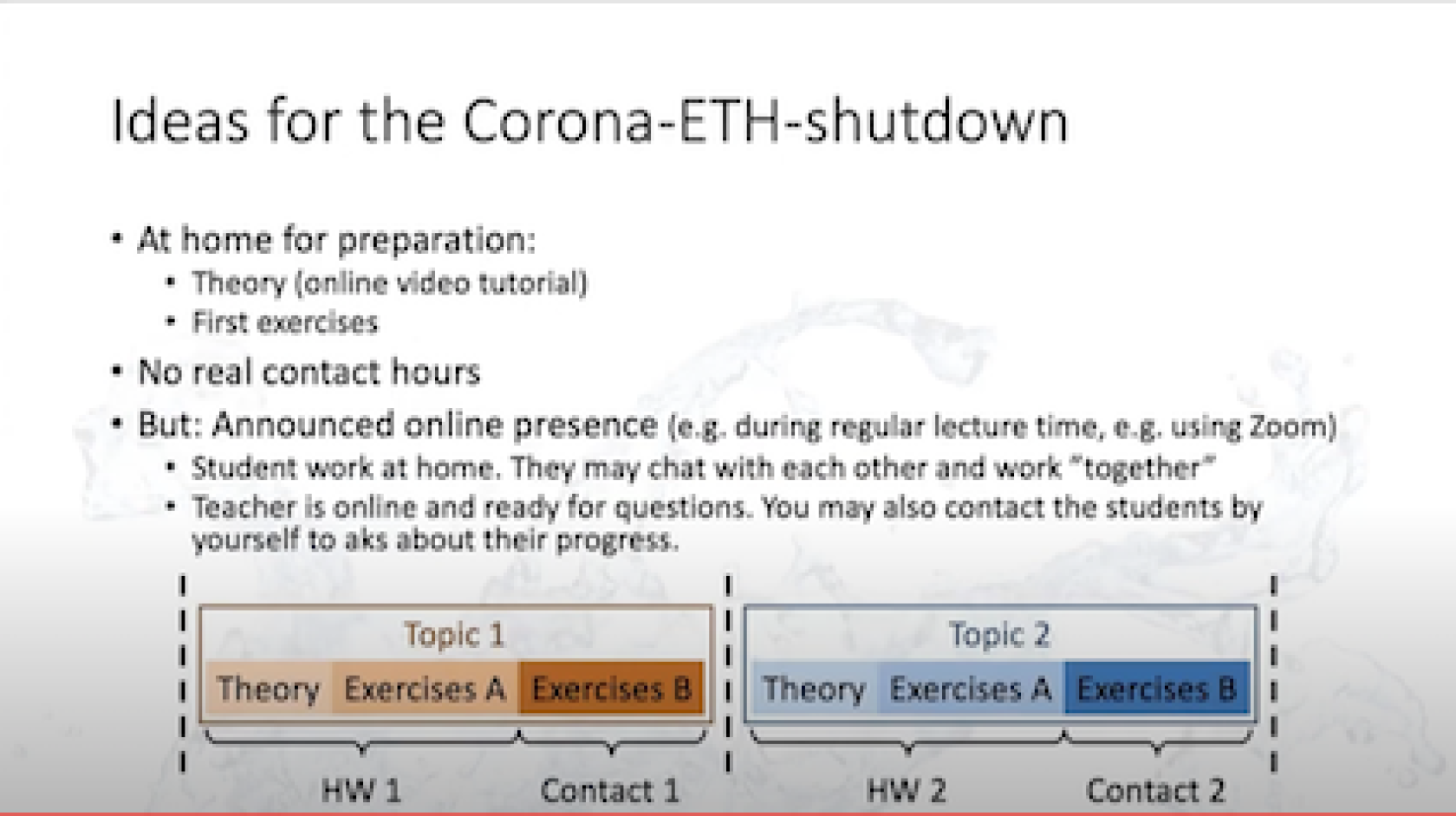 Ideas for the Corona-ETH-shutdown

• At home for preparation:
  • Theory (online video tutorial)
  • First exercises
• No real contact hours
• But: Announced online presence (e.g. during regular lecture time, e.g. using Zoom)
  • Student work at home. They may chat with each other and work "together"
  • Teacher is online and ready for questions. You may also contact the students by yourself to aks about their progress.

Topic 1
Theory Exercises A Exercises B
HW 1 Contact 1

Topic 2
Theory Exercises A Exercises B
HW 2 Contact 2